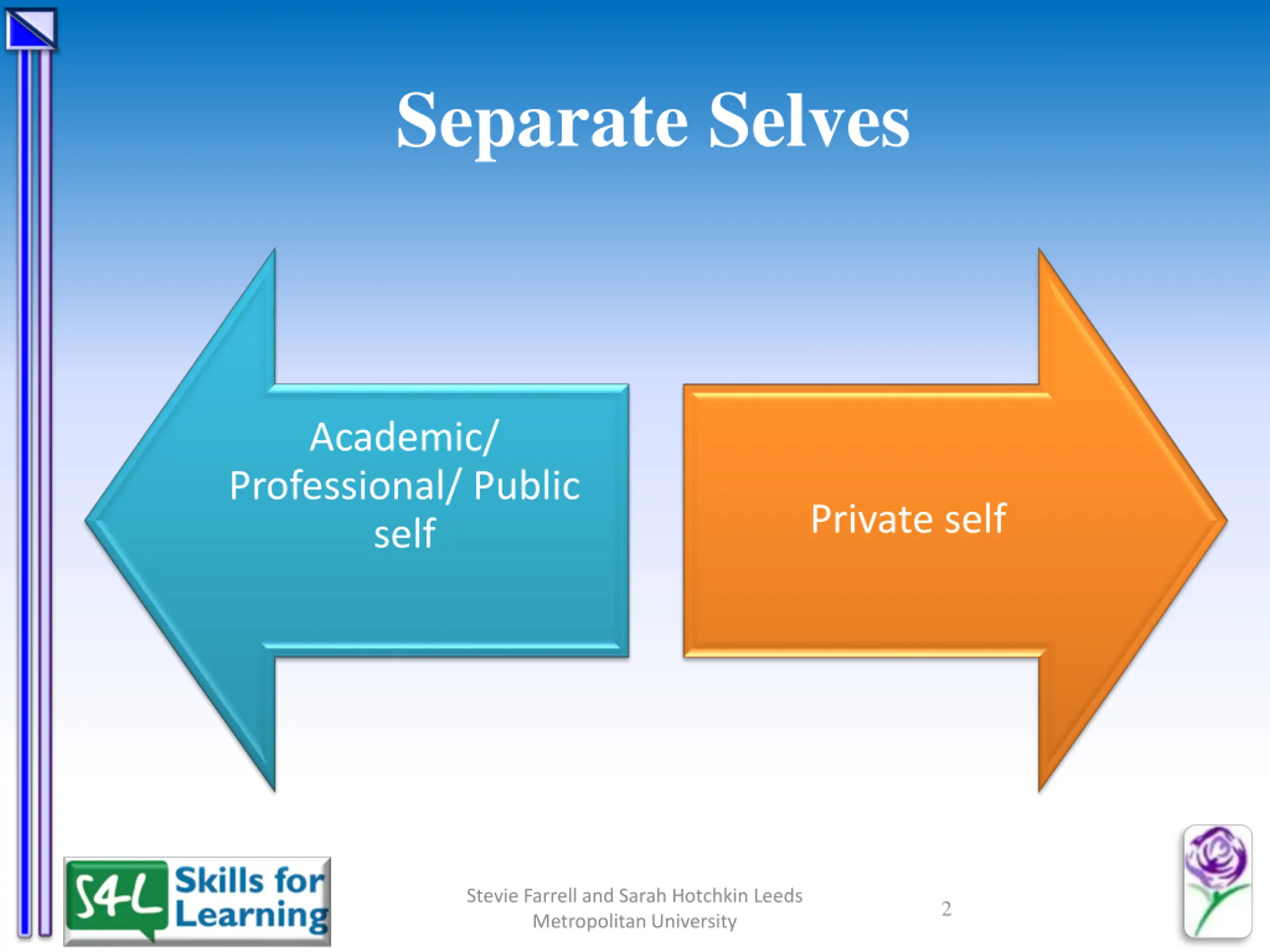 Separate Selves

Academic/ Professional/ Public self

Private self

S4L Skills for Learning

Stevie Farrell and Sarah Hotchkin Leeds Metropolitan University

2